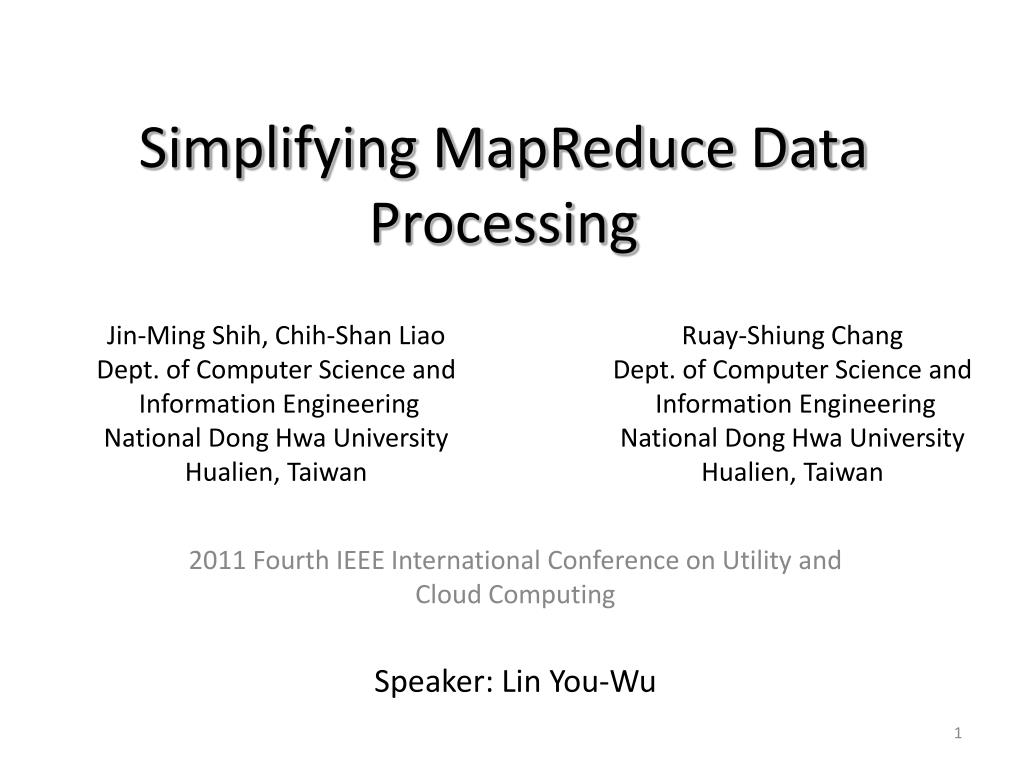 Simplifying MapReduce Data Processing

Jin-Ming Shih, Chih-Shan Liao
Dept. of Computer Science and Information Engineering
National Dong Hwa University
Hualien, Taiwan

Ruay-Shiung Chang
Dept. of Computer Science and Information Engineering
National Dong Hwa University
Hualien, Taiwan

2011 Fourth IEEE International Conference on Utility and Cloud Computing

Speaker: Lin You-Wu

1